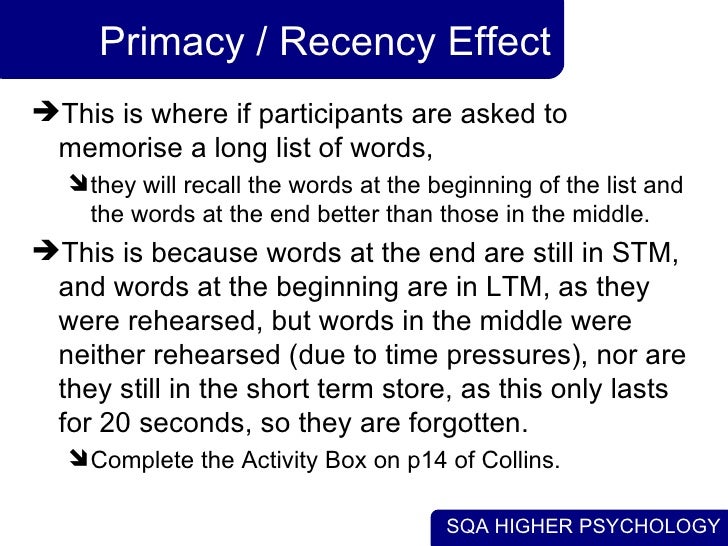 Primacy / Recency Effect

➔This is where if participants are asked to memorise a long list of words,

➘they will recall the words at the beginning of the list and the words at the end better than those in the middle.

➔This is because words at the end are still in STM, and words at the beginning are in LTM, as they were rehearsed, but words in the middle were neither rehearsed (due to time pressures), nor are they still in the short term store, as this only lasts for 20 seconds, so they are forgotten.

➘Complete the Activity Box on p14 of Collins.

SQA HIGHER PSYCHOLOGY